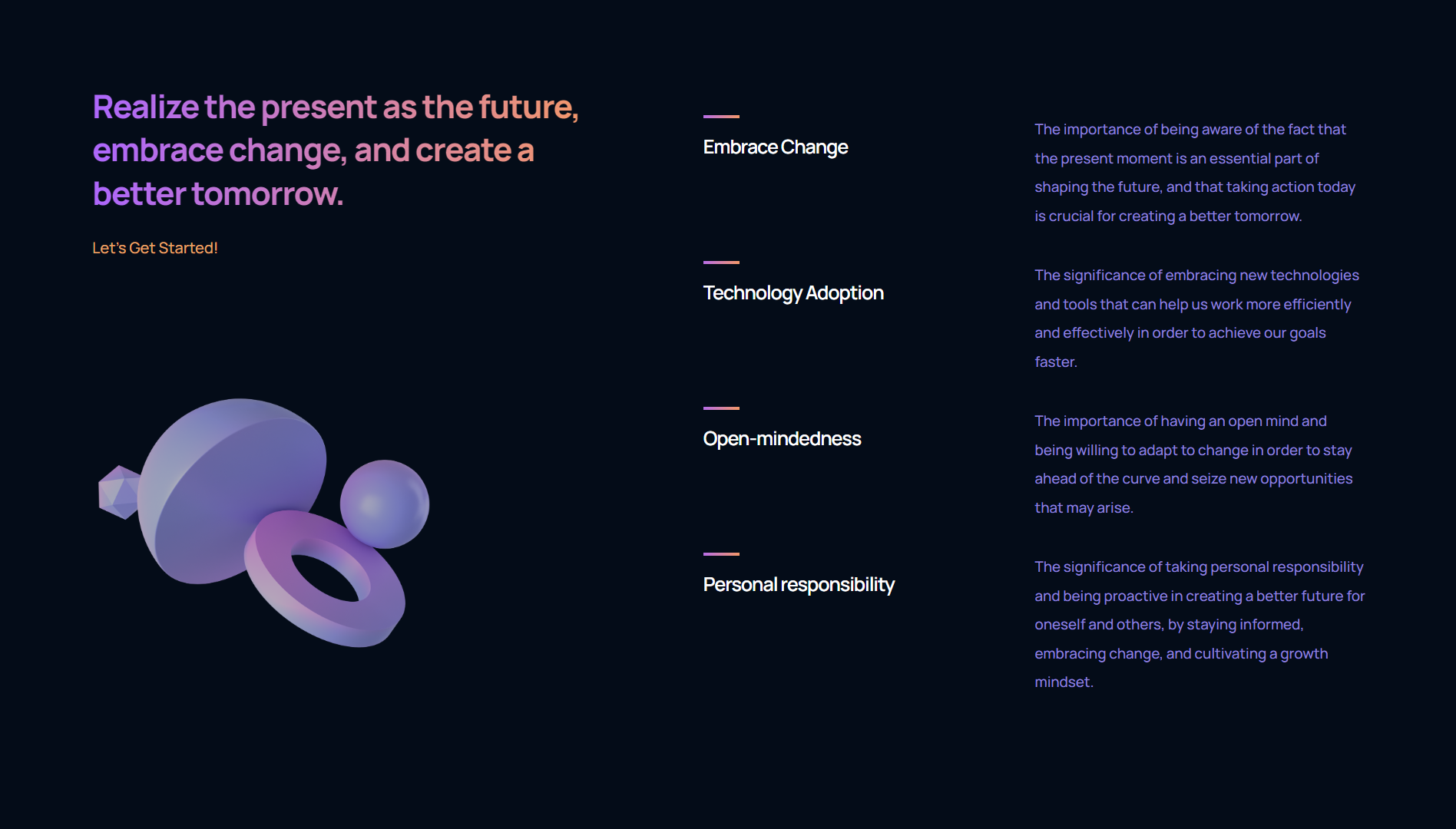 Realize the present as the future, embrace change, and create a better tomorrow.

Let's Get Started!

Embrace Change

The importance of being aware of the fact that the present moment is an essential part of shaping the future, and that taking action today is crucial for creating a better tomorrow.

Technology Adoption

The significance of embracing new technologies and tools that can help us work more efficiently and effectively in order to achieve our goals faster.

Open-mindedness

The importance of having an open mind and being willing to adapt to change in order to stay ahead of the curve and seize new opportunities that may arise.

Personal responsibility

The significance of taking personal responsibility and being proactive in creating a better future for oneself and others, by staying informed, embracing change, and cultivating a growth mindset.